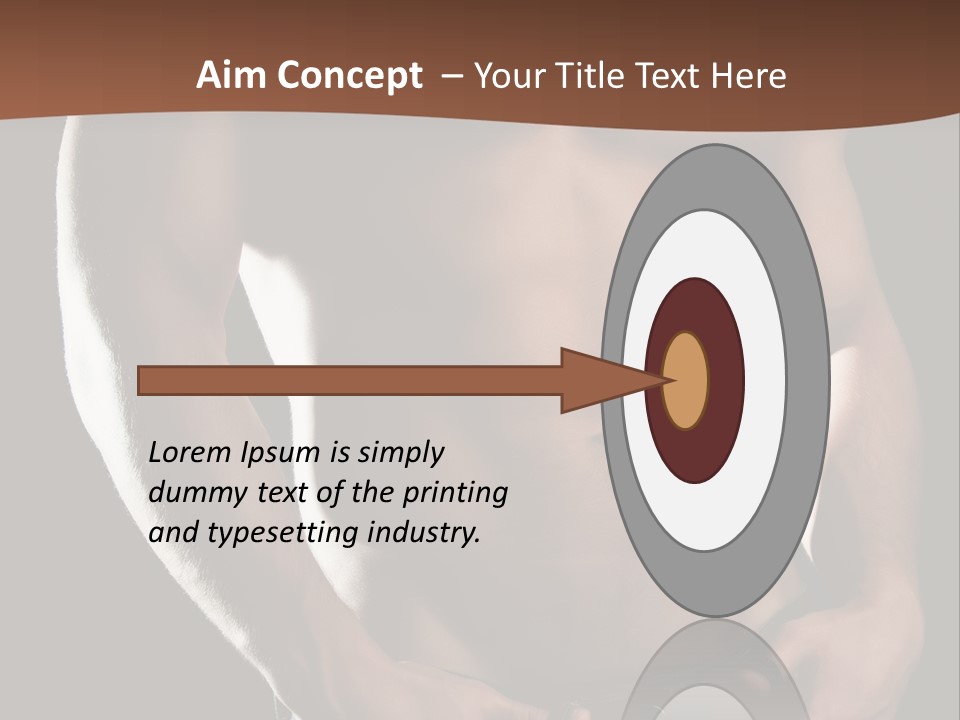 Aim Concept – Your Title Text Here

Lorem Ipsum is simply dummy text of the printing and typesetting industry.